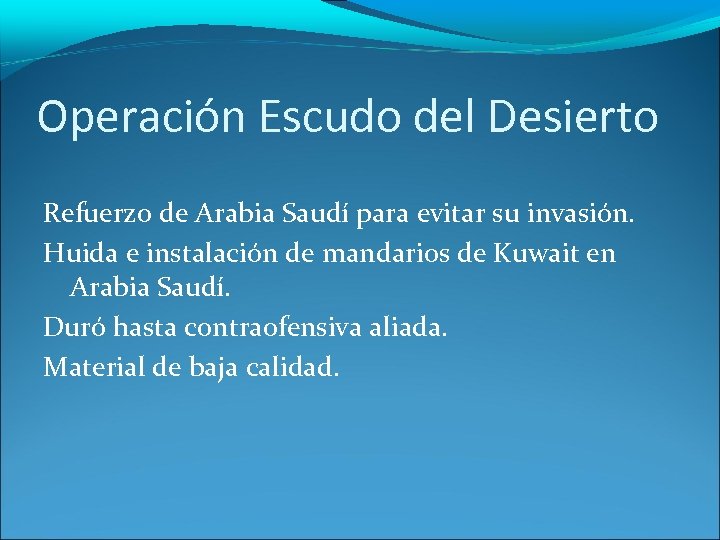 Operación Escudo del Desierto

Refuerzo de Arabia Saudí para evitar su invasión.

Huida e instalación de mandarios de Kuwait en Arabia Saudí.

Duró hasta contraofensiva aliada.

Material de baja calidad.